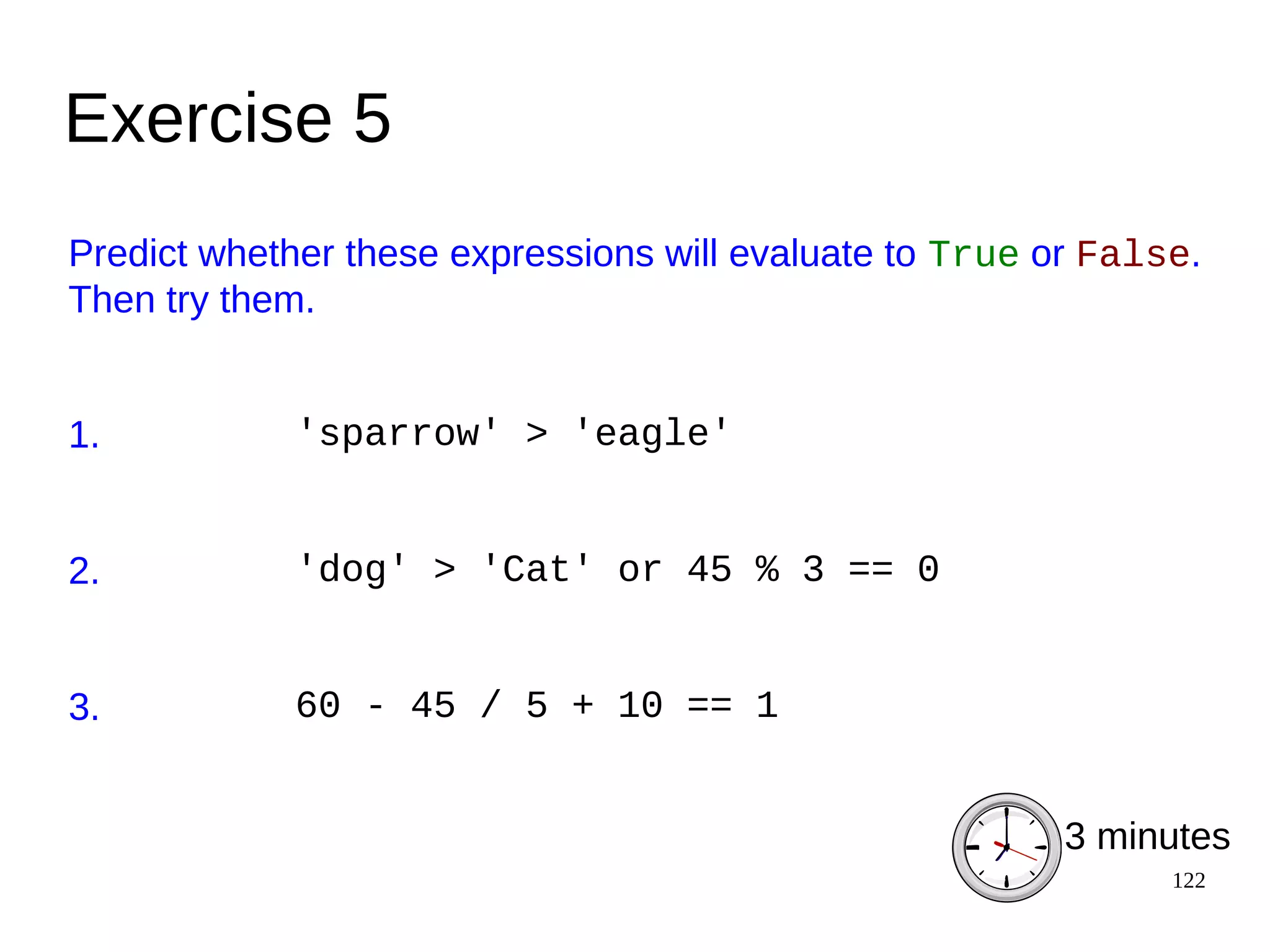 Exercise 5

Predict whether these expressions will evaluate to True or False. Then try them.

1. 'sparrow' > 'eagle'

2. 'dog' > 'Cat' or 45 % 3 == 0

3. 60 - 45 / 5 + 10 == 1

3 minutes

122